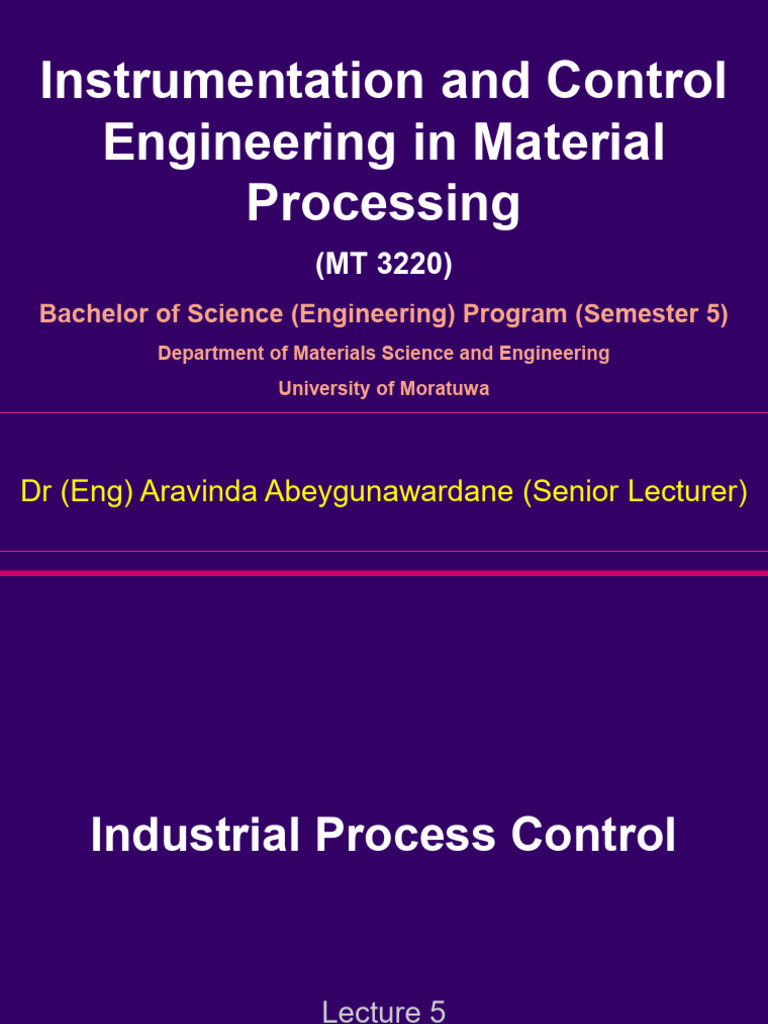 Instrumentation and Control Engineering in Material Processing

(MT 3220)

Bachelor of Science (Engineering) Program (Semester 5)

Department of Materials Science and Engineering

University of Moratuwa

Dr (Eng) Aravinda Abeygunawardane (Senior Lecturer)

Industrial Process Control

Lecture 5